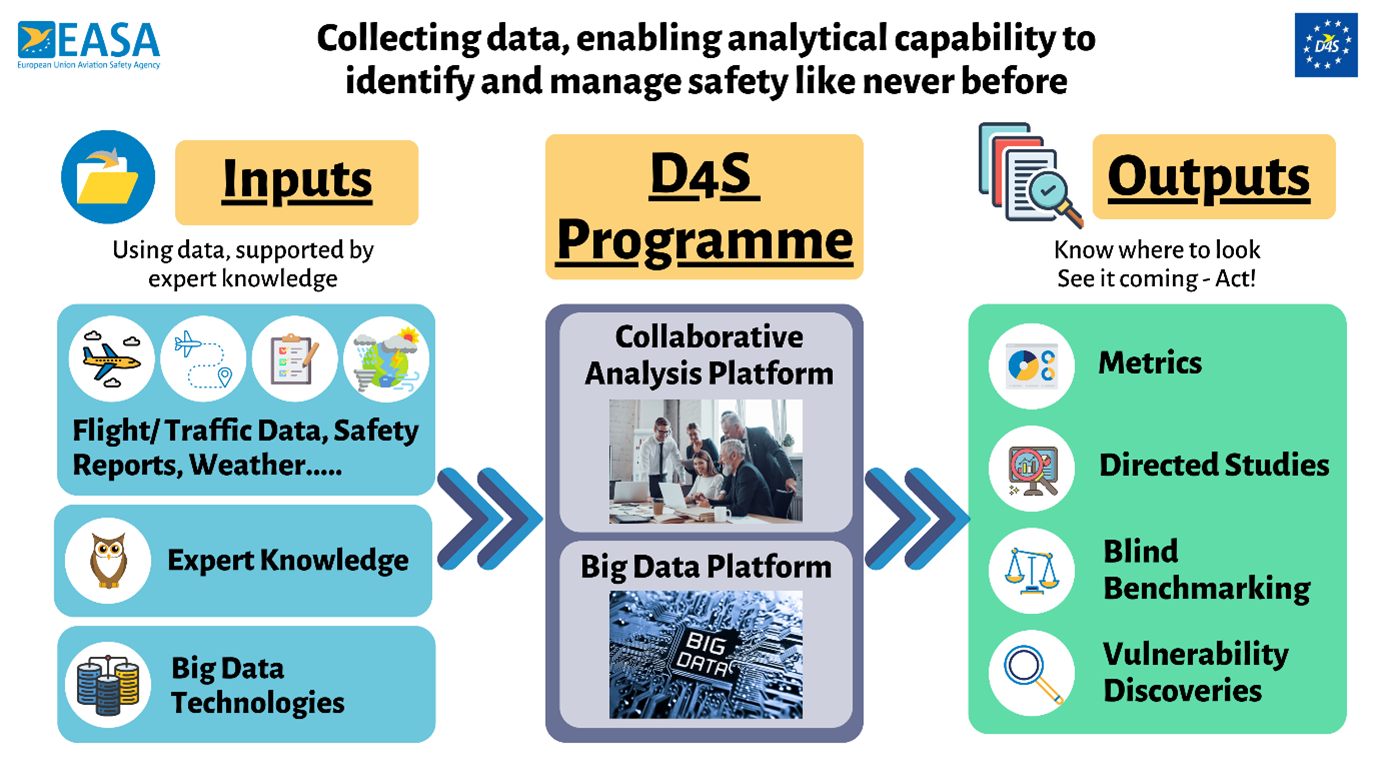 EASA
European Union Aviation Safety Agency

Collecting data, enabling analytical capability to identify and manage safety like never before

D4S

Inputs

Using data, supported by expert knowledge

Flight/ Traffic Data, Safety Reports, Weather.....

Expert Knowledge

Big Data Technologies

D4S Programme

Collaborative Analysis Platform

Big Data Platform

BIG DATA

Outputs

Know where to look
See it coming - Act!

Metrics

Directed Studies

Blind Benchmarking

Vulnerability Discoveries